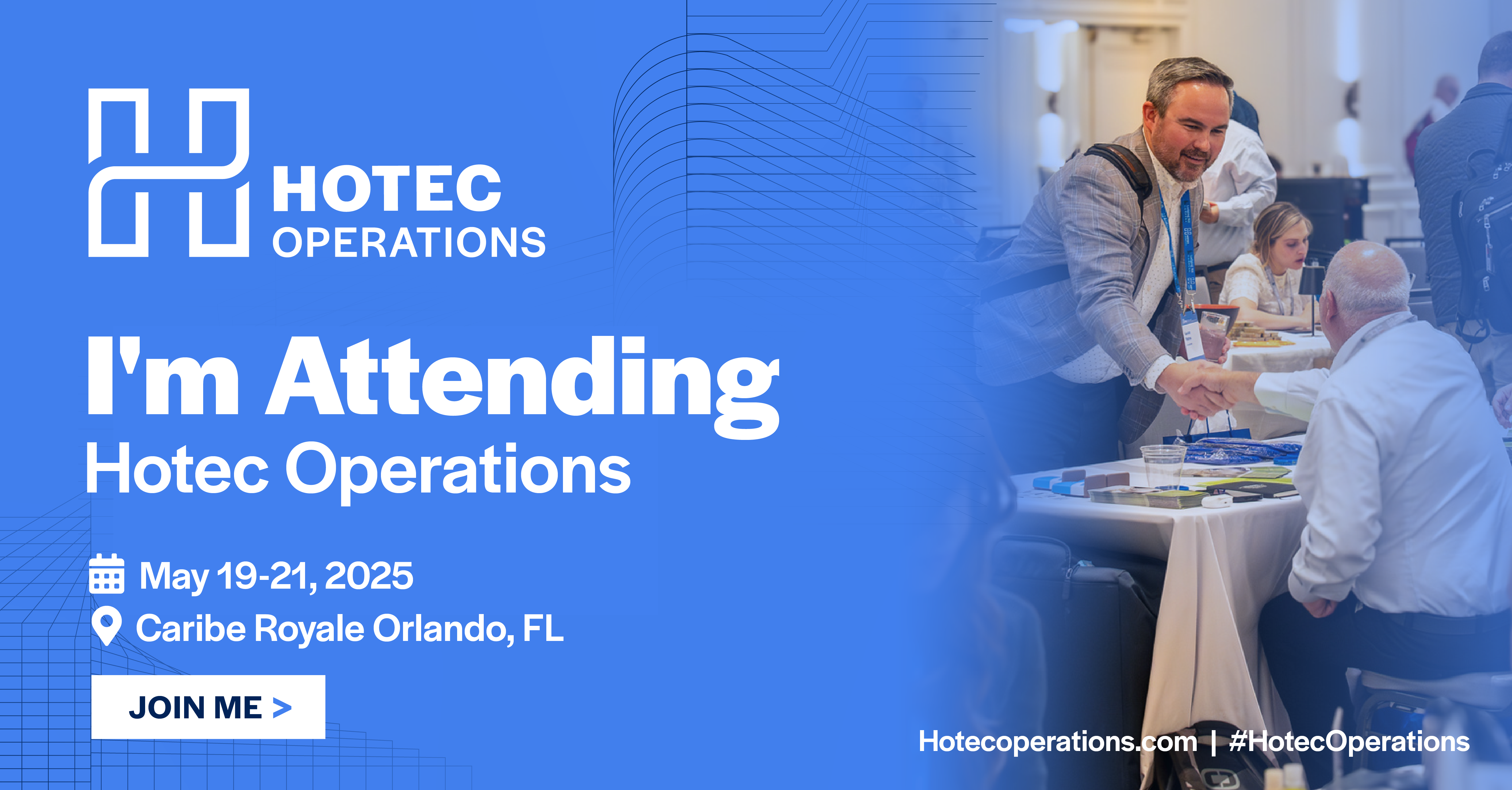 HOTEC
OPERATIONS

I'm Attending
Hotec Operations

May 19-21, 2025
Caribe Royale Orlando, FL

JOIN ME >

Hotecoperations.com | #HotecOperations